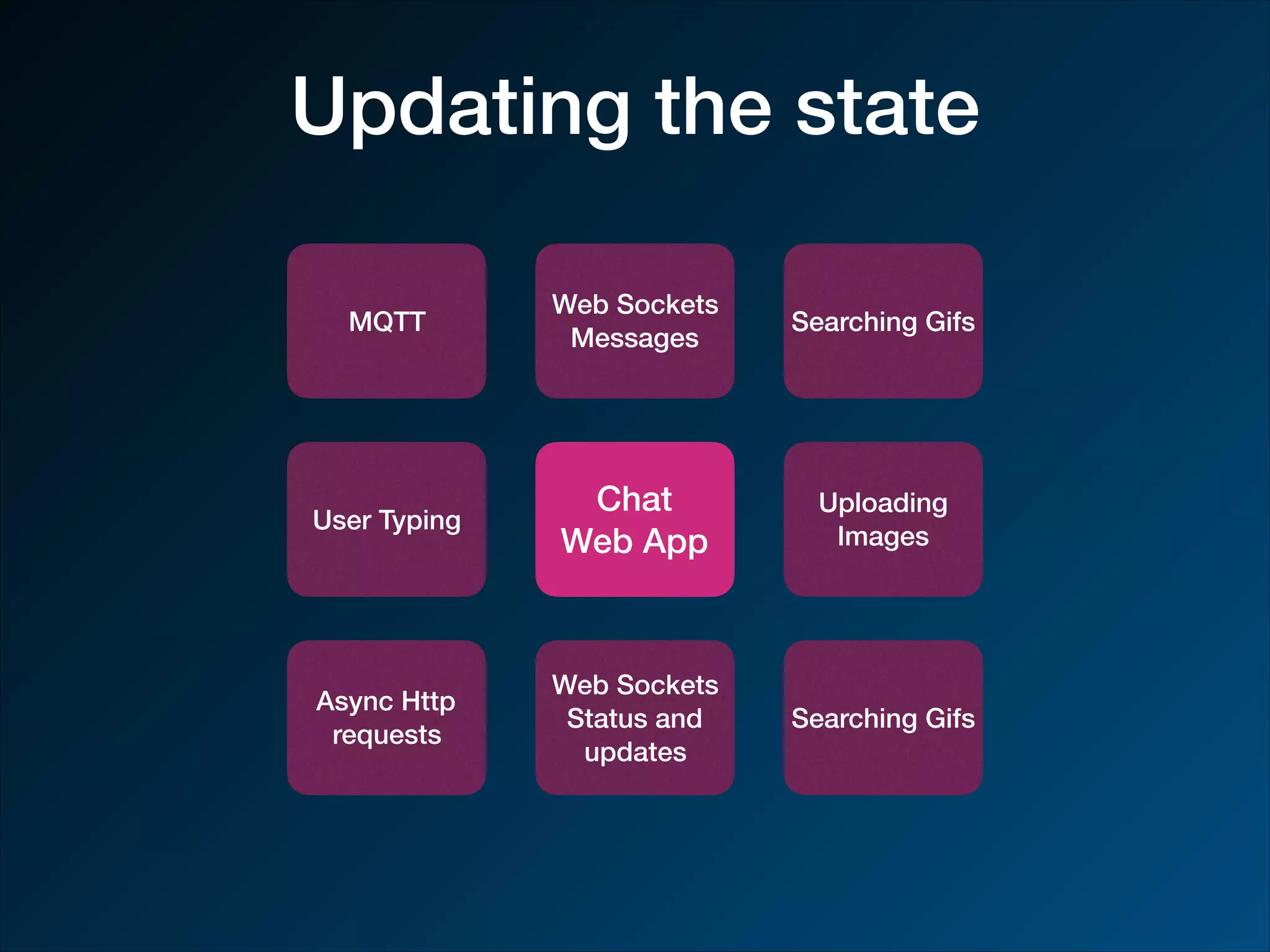 Updating the state

MQTT

Web Sockets Messages

Searching Gifs

User Typing

Chat Web App

Uploading Images

Async Http requests

Web Sockets Status and updates

Searching Gifs